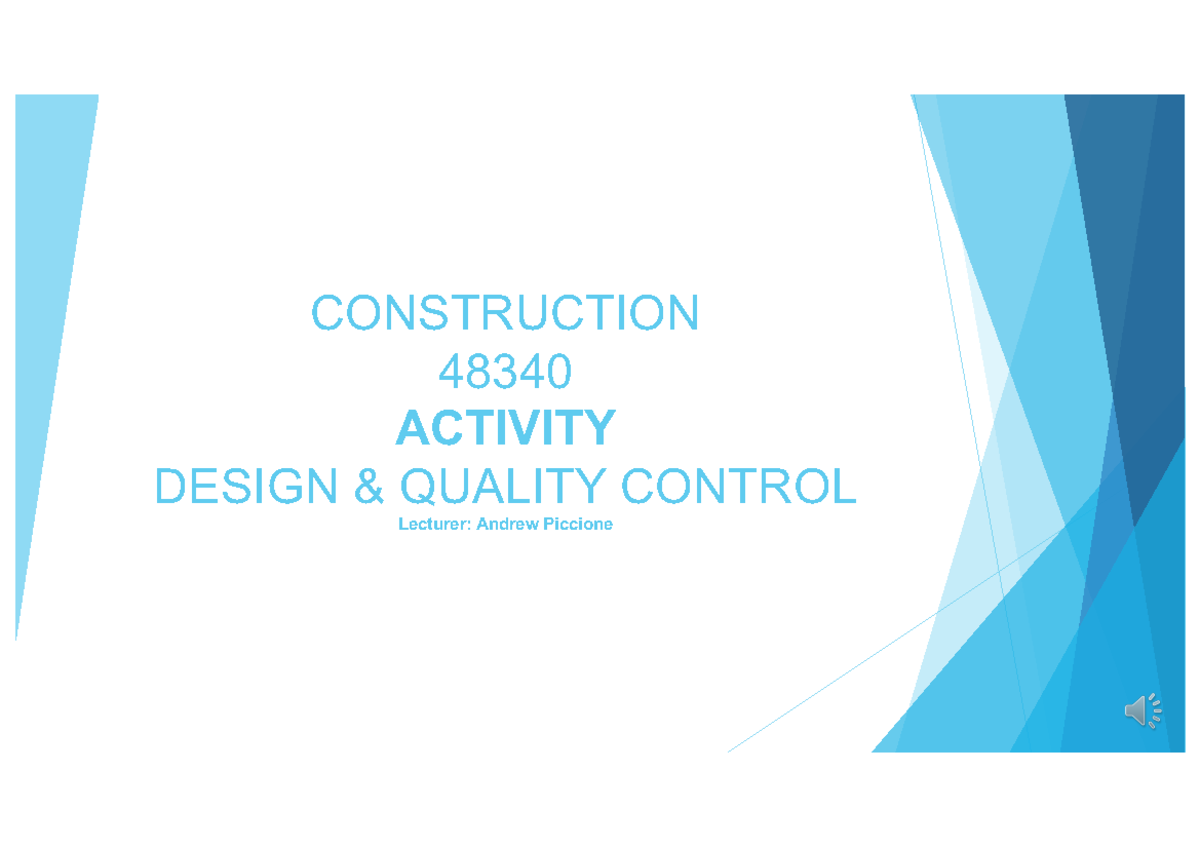 CONSTRUCTION
48340
ACTIVITY
DESIGN & QUALITY CONTROL
Lecturer: Andrew Piccione